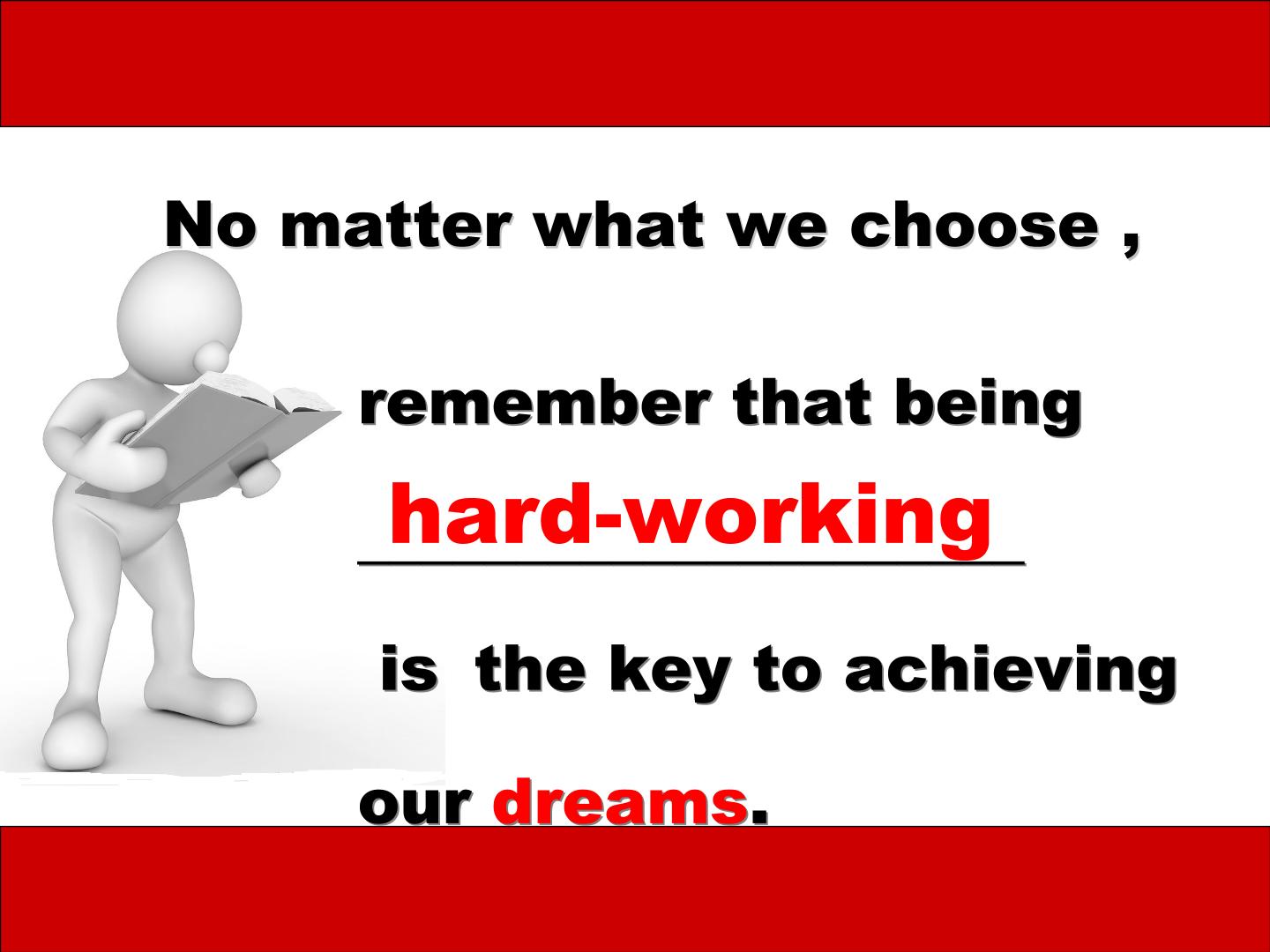 No matter what we choose ,

remember that being

hard-working

is the key to achieving

our dreams.